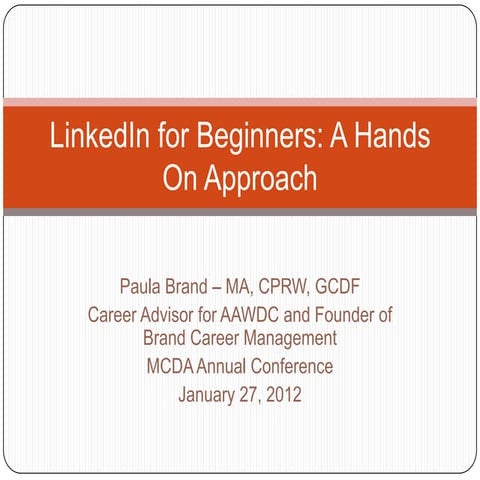 LinkedIn for Beginners: A Hands On Approach

Paula Brand – MA, CPRW, GCDF
Career Advisor for AAWDC and Founder of Brand Career Management
MCDA Annual Conference
January 27, 2012